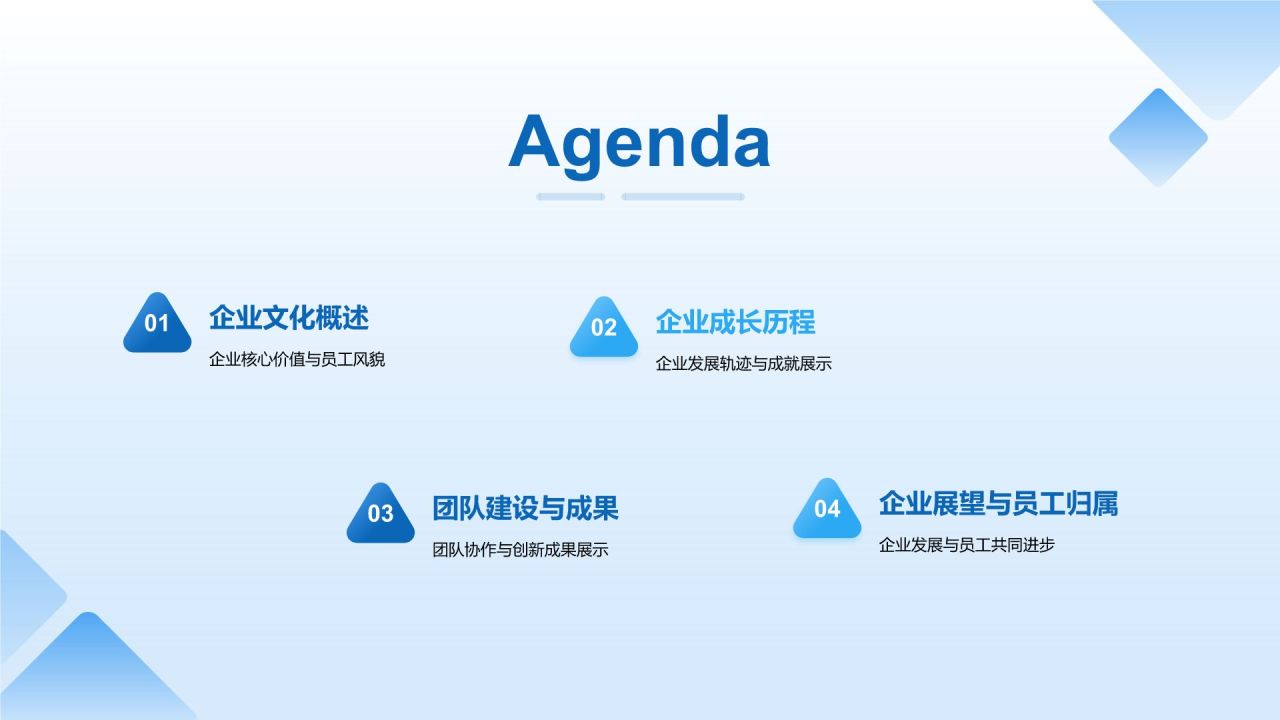 Agenda

01
企业文化概述
企业核心价值与员工风貌

02
企业成长历程
企业发展轨迹与成就展示

03
团队建设与成果
团队协作与创新成果展示

04
企业展望与员工归属
企业发展与员工共同进步